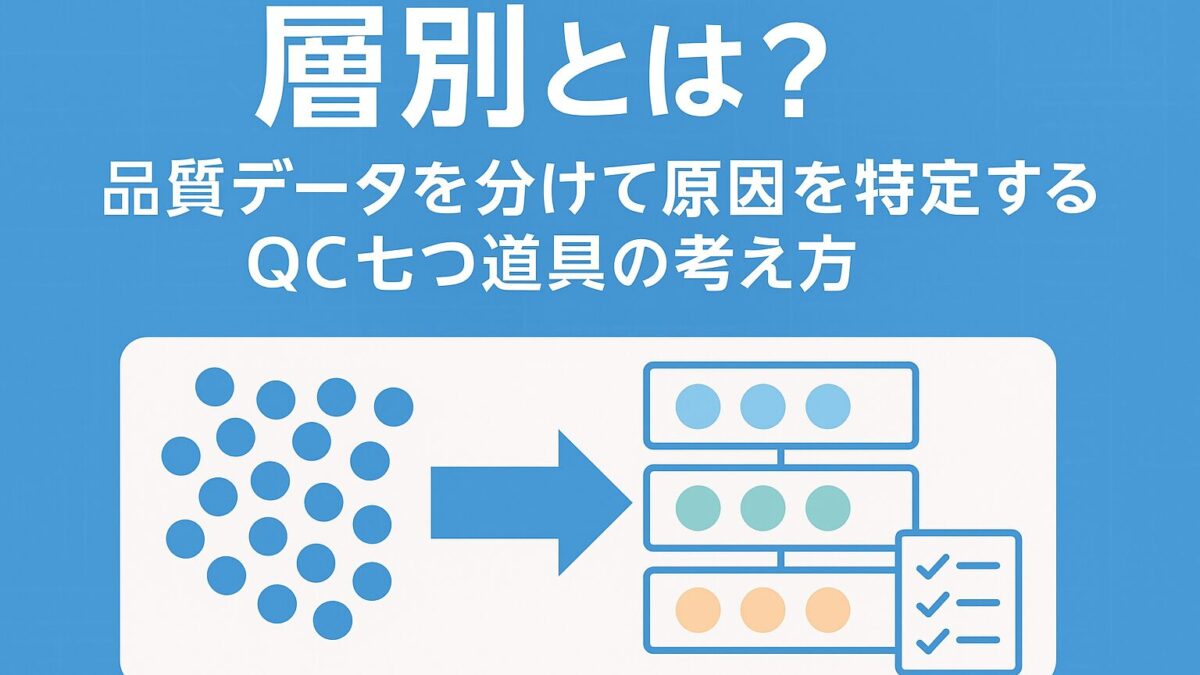 層別とは?

品質データを分けて原因を特定する
QC七つ道具の考え方